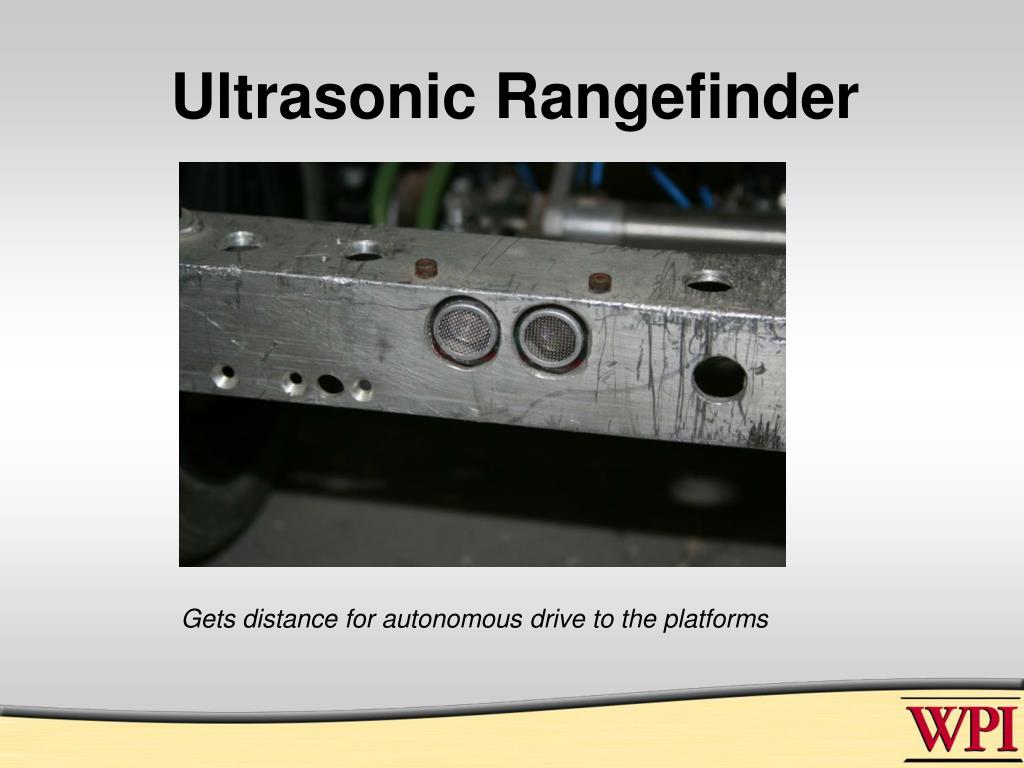 Ultrasonic Rangefinder

Gets distance for autonomous drive to the platforms

WPI